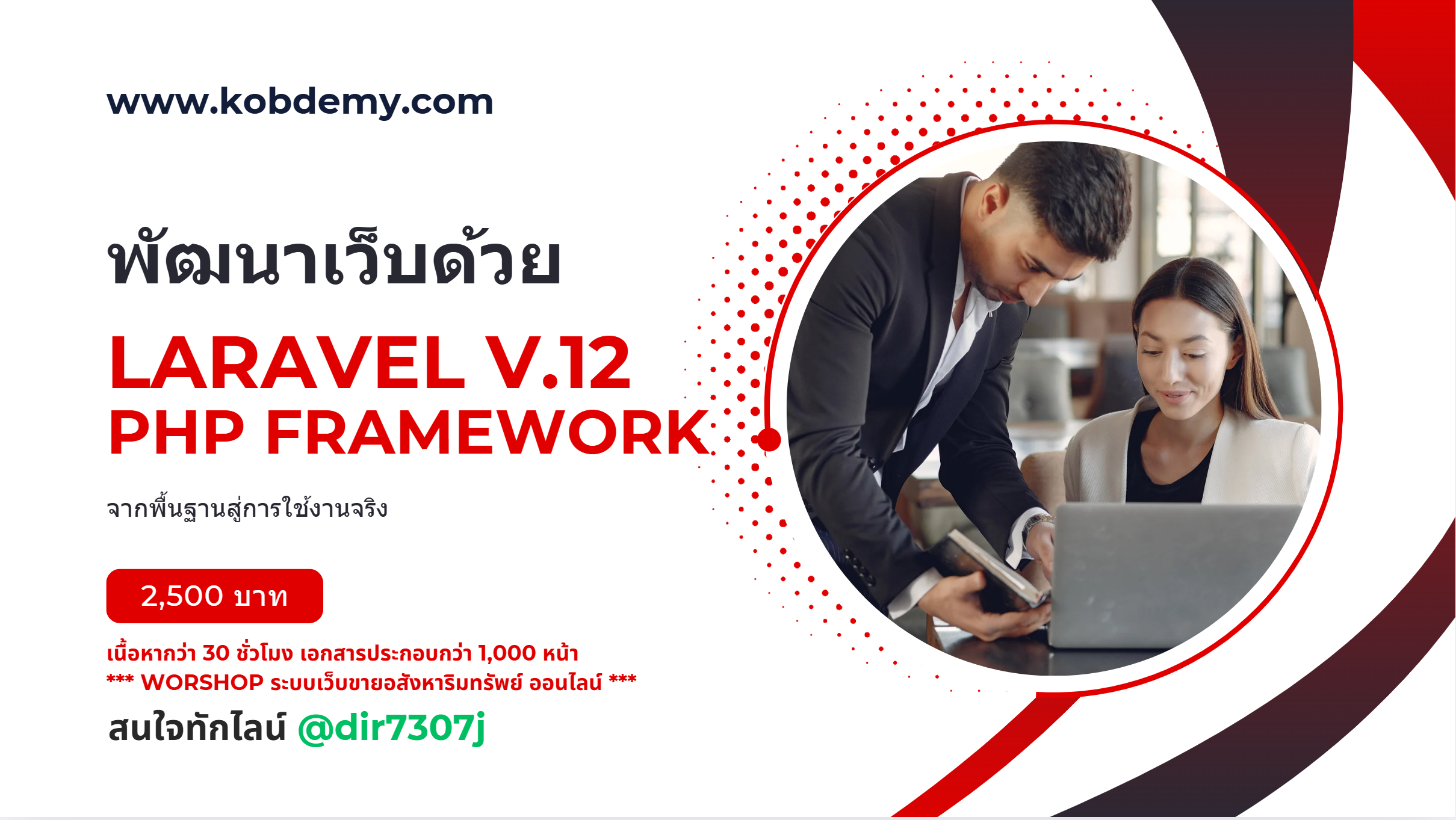 www.kobdemy.com

พัฒนาเว็บด้วย

LARAVEL V.12
PHP FRAMEWORK

จากพื้นฐานสู่การใช้งานจริง

2,500 บาท

เนื้อหากว่า 30 ชั่วโมง เอกสารประกอบกว่า 1,000 หน้า
*** WORSHOP ระบบเว็บขายอสังหาริมทรัพย์ ออนไลน์ ***

สนใจทักไลน์ @dir7307j